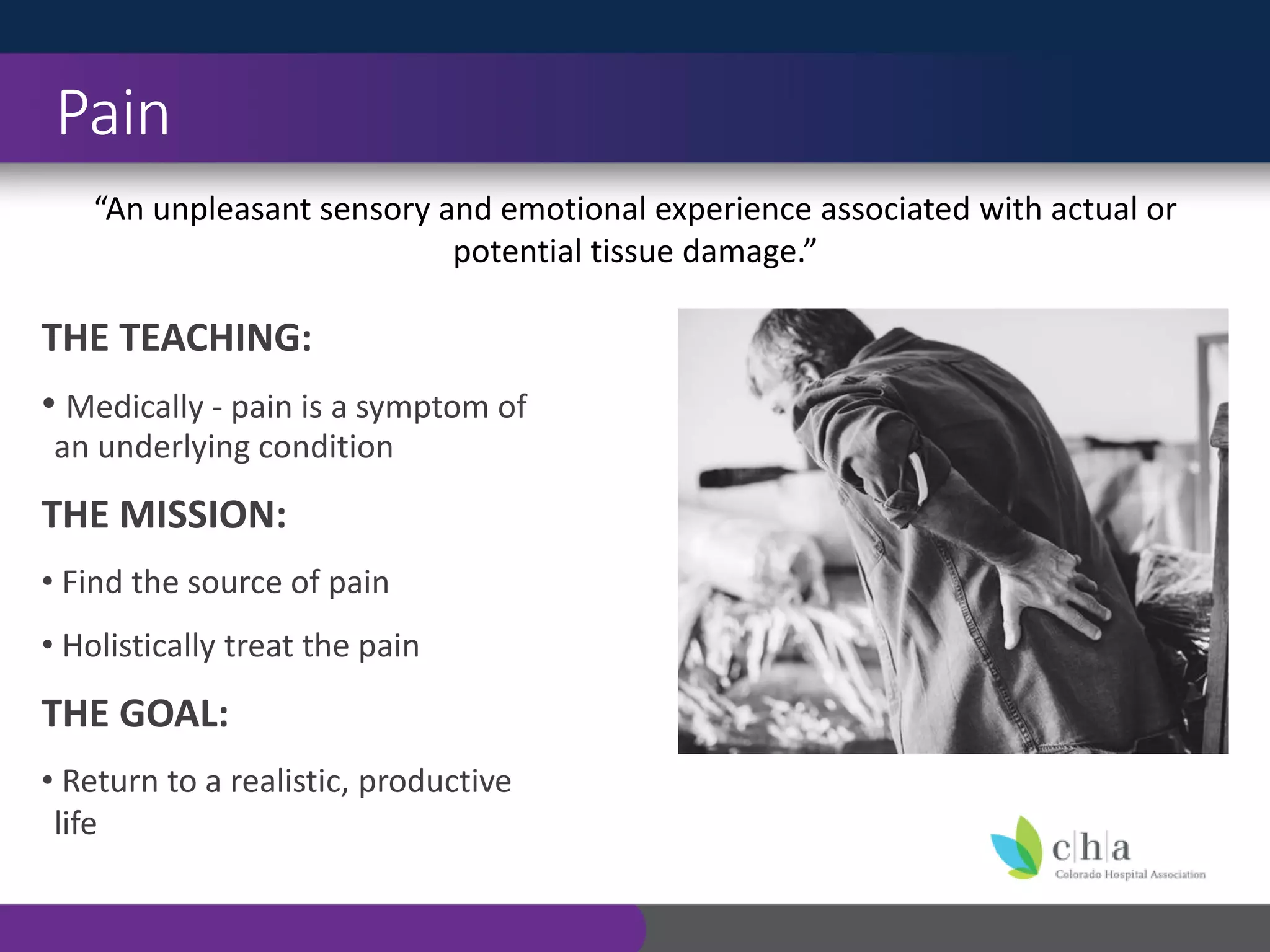 Pain

“An unpleasant sensory and emotional experience associated with actual or potential tissue damage.”

THE TEACHING:

• Medically - pain is a symptom of an underlying condition

THE MISSION:

• Find the source of pain

• Holistically treat the pain

THE GOAL:

• Return to a realistic, productive life

c|h|a
Colorado Hospital Association